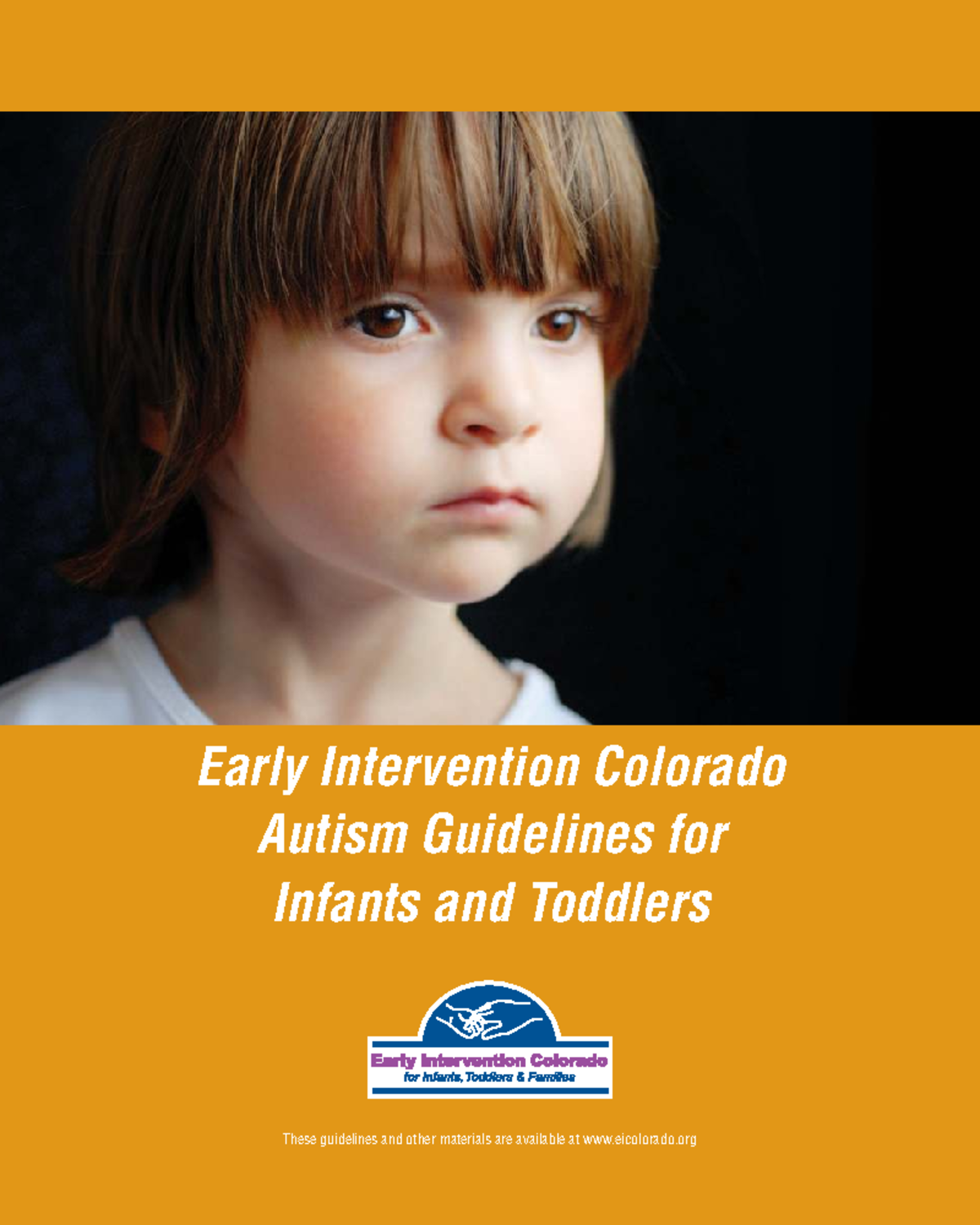 Early Intervention Colorado
Autism Guidelines for
Infants and Toddlers

Early Intervention Colorado
for Infants, Toddlers & Families

These guidelines and other materials are available at www.eicolorado.org